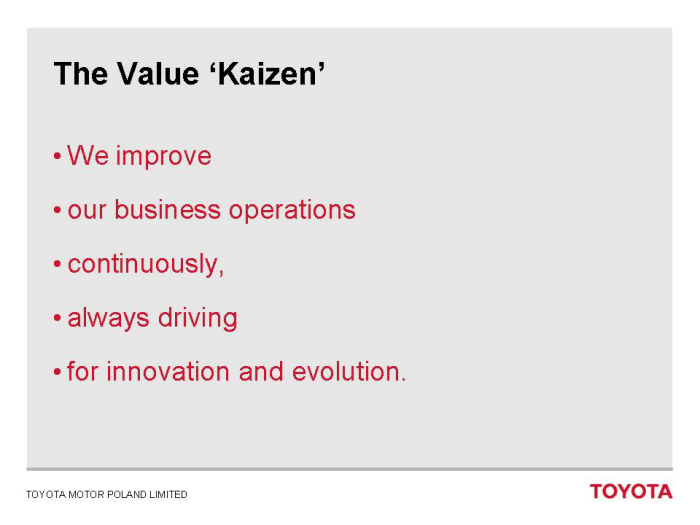 The Value ‘Kaizen’

• We improve

• our business operations

• continuously,

• always driving

• for innovation and evolution.

TOYOTA MOTOR POLAND LIMITED

TOYOTA